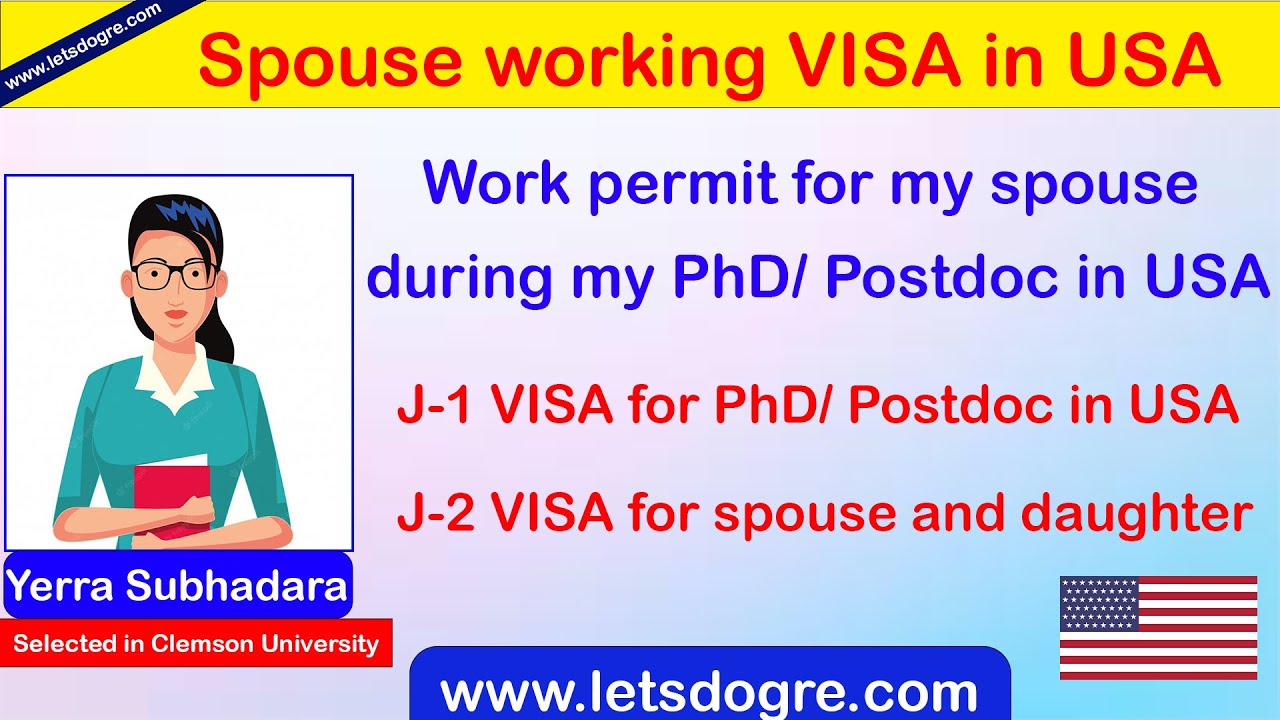 www.letsdogre.com

Spouse working VISA in USA

Work permit for my spouse during my PhD/ Postdoc in USA

J-1 VISA for PhD/ Postdoc in USA

J-2 VISA for spouse and daughter

Yerra Subhadara

Selected in Clemson University

www.letsdogre.com